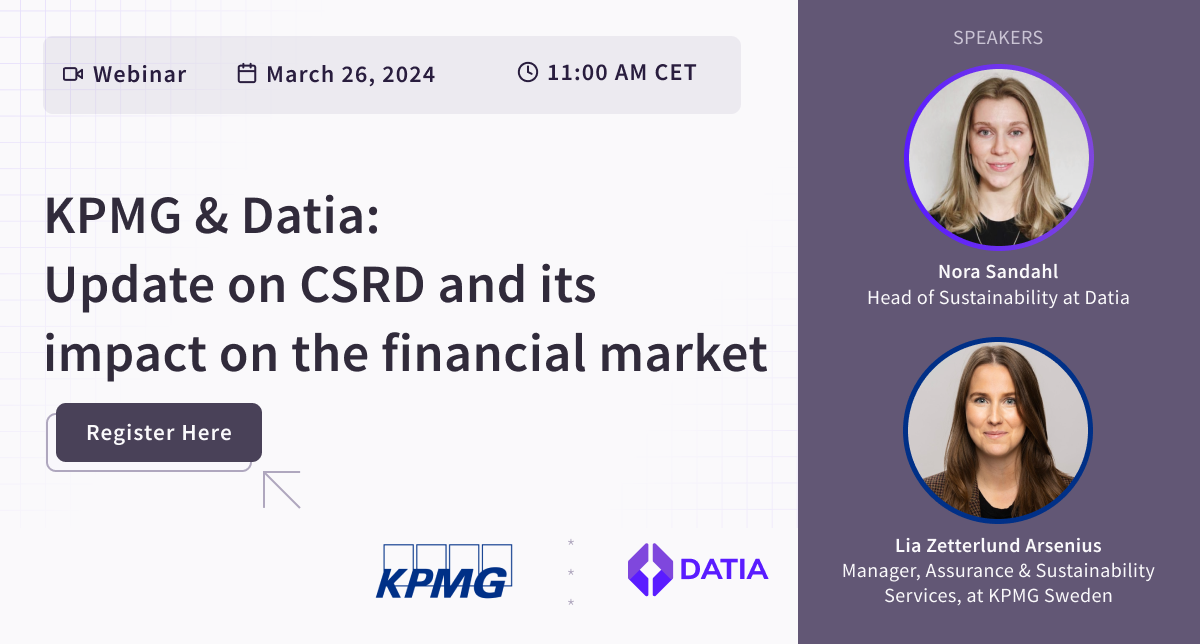 Webinar

March 26, 2024

11:00 AM CET

KPMG & Datia:
Update on CSRD and its impact on the financial market

Register Here

KPMG

DATIA

SPEAKERS

Nora Sandahl
Head of Sustainability at Datia

Lia Zetterlund Arsenius
Manager, Assurance & Sustainability Services, at KPMG Sweden